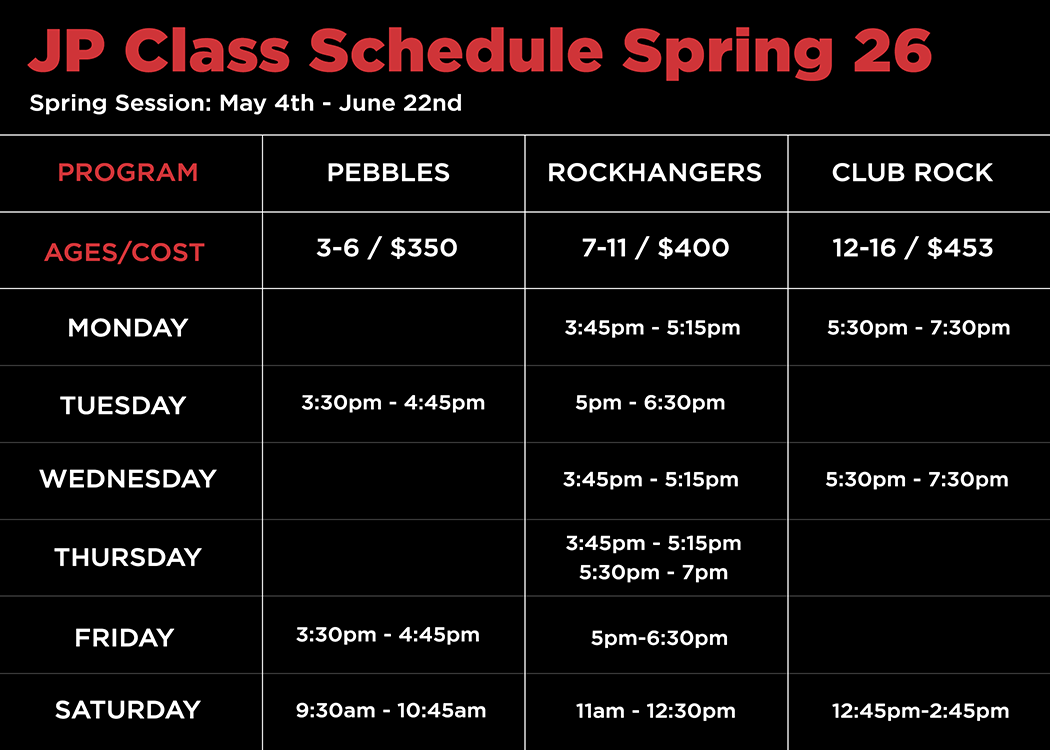 JP Class Schedule Spring 26

Spring Session: May 4th - June 22nd

| PROGRAM | PEBBLES | ROCKHANGERS | CLUB ROCK |
|---|---|---|---|
| AGES/COST | 3-6 / \$350 | 7-11 / \$400 | 12-16 / \$453 |
| MONDAY | | 3:45pm - 5:15pm | 5:30pm - 7:30pm |
| TUESDAY | 3:30pm - 4:45pm | 5pm - 6:30pm | |
| WEDNESDAY | | 3:45pm - 5:15pm | 5:30pm - 7:30pm |
| THURSDAY | | 3:45pm - 5:15pm 5:30pm - 7pm | |
| FRIDAY | 3:30pm - 4:45pm | 5pm-6:30pm | |
| SATURDAY | 9:30am - 10:45am | 11am - 12:30pm | 12:45pm-2:45pm |